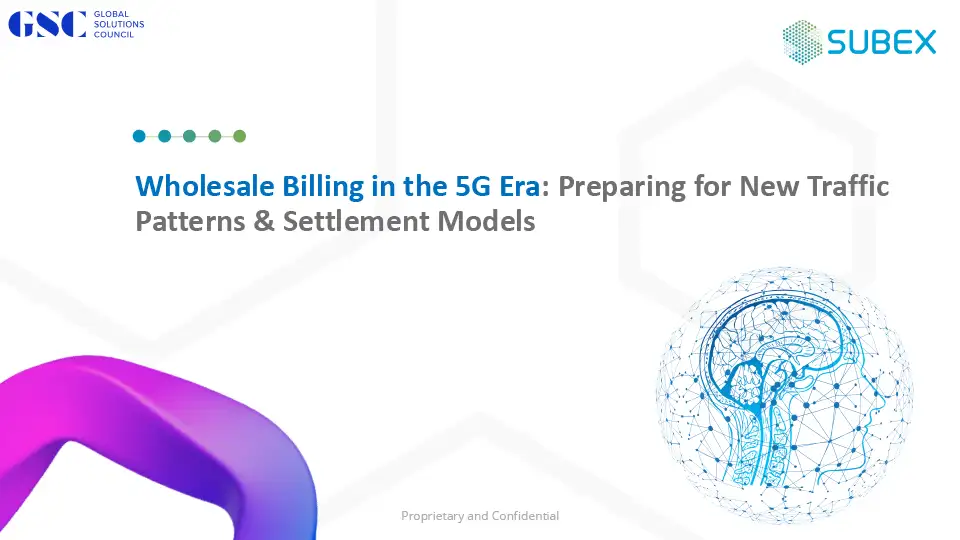 GSC GLOBAL SOLUTIONS COUNCIL

SUBEX

Wholesale Billing in the 5G Era: Preparing for New Traffic Patterns & Settlement Models

Proprietary and Confidential